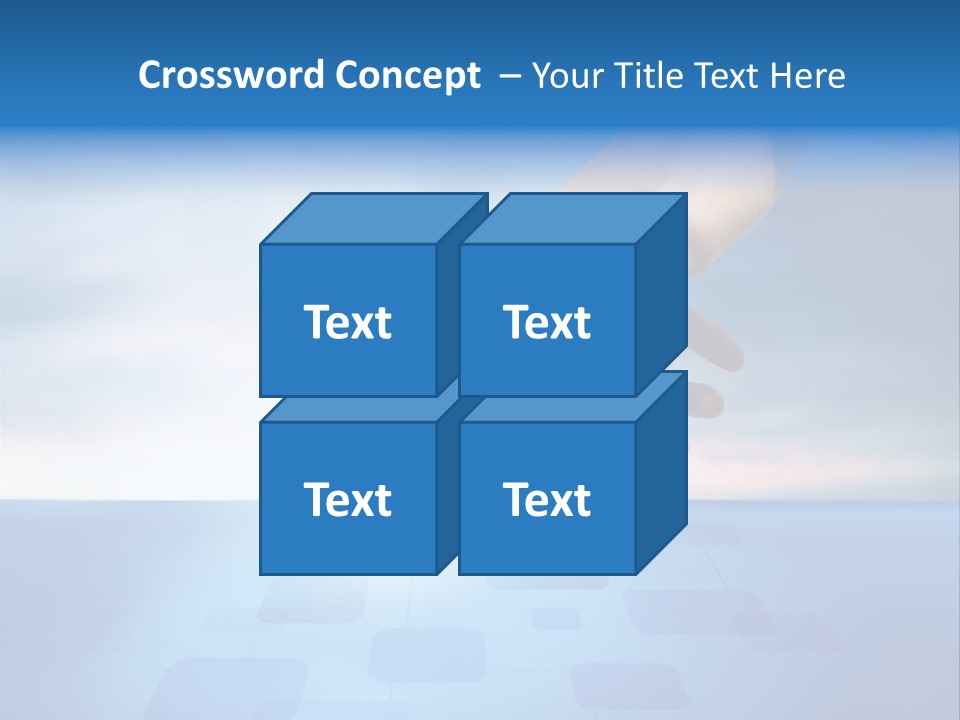 Crossword Concept – Your Title Text Here

Text

Text

Text

Text